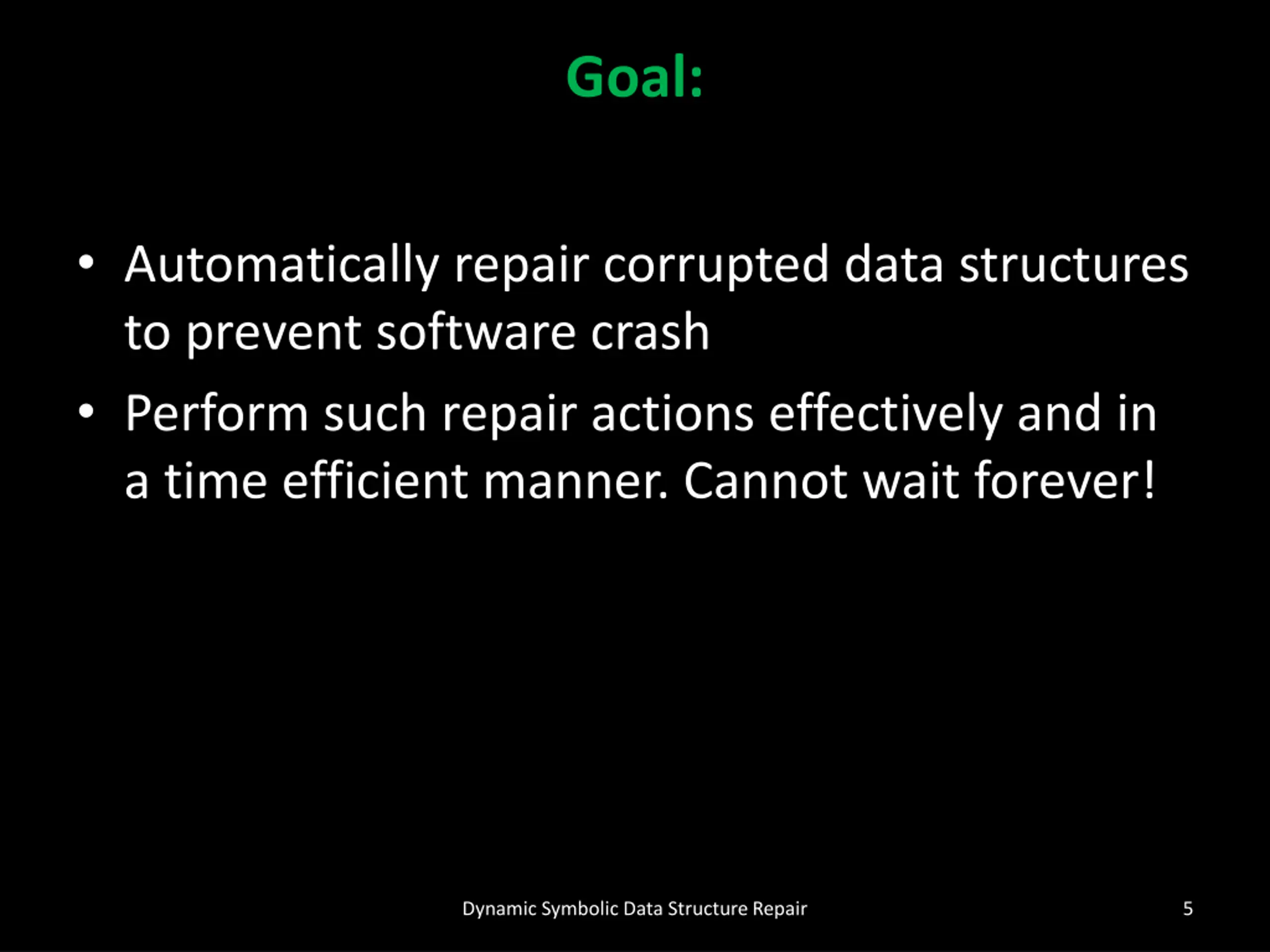 Goal:

• Automatically repair corrupted data structures to prevent software crash
• Perform such repair actions effectively and in a time efficient manner. Cannot wait forever!

Dynamic Symbolic Data Structure Repair

5